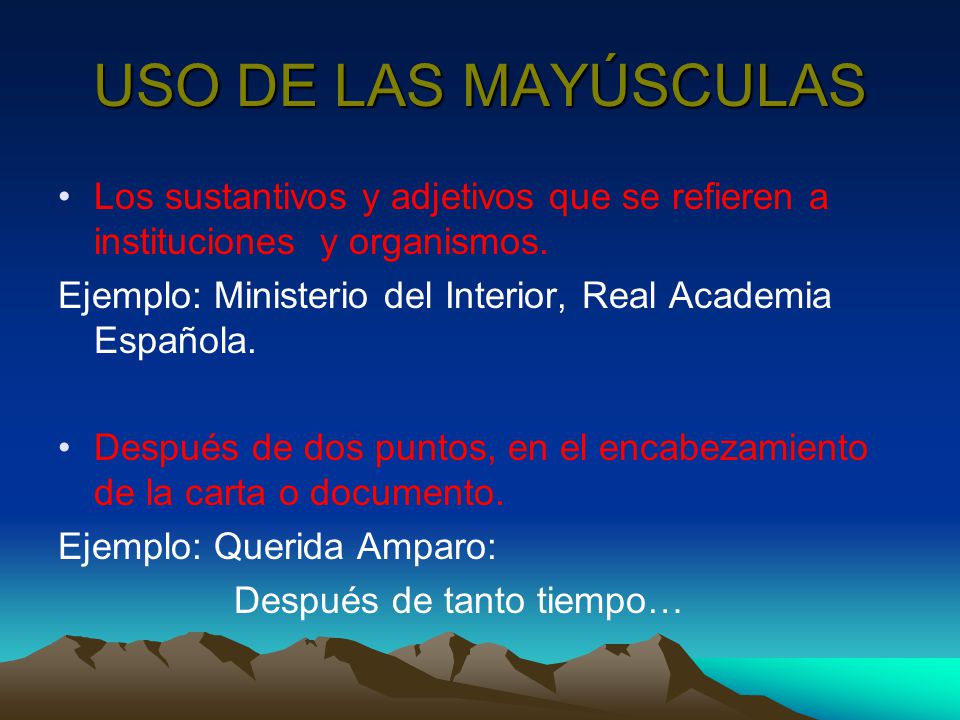 USO DE LAS MAYÚSCULAS

• Los sustantivos y adjetivos que se refieren a instituciones y organismos.

Ejemplo: Ministerio del Interior, Real Academia Española.

• Después de dos puntos, en el encabezamiento de la carta o documento.

Ejemplo: Querida Amparo:

Después de tanto tiempo…